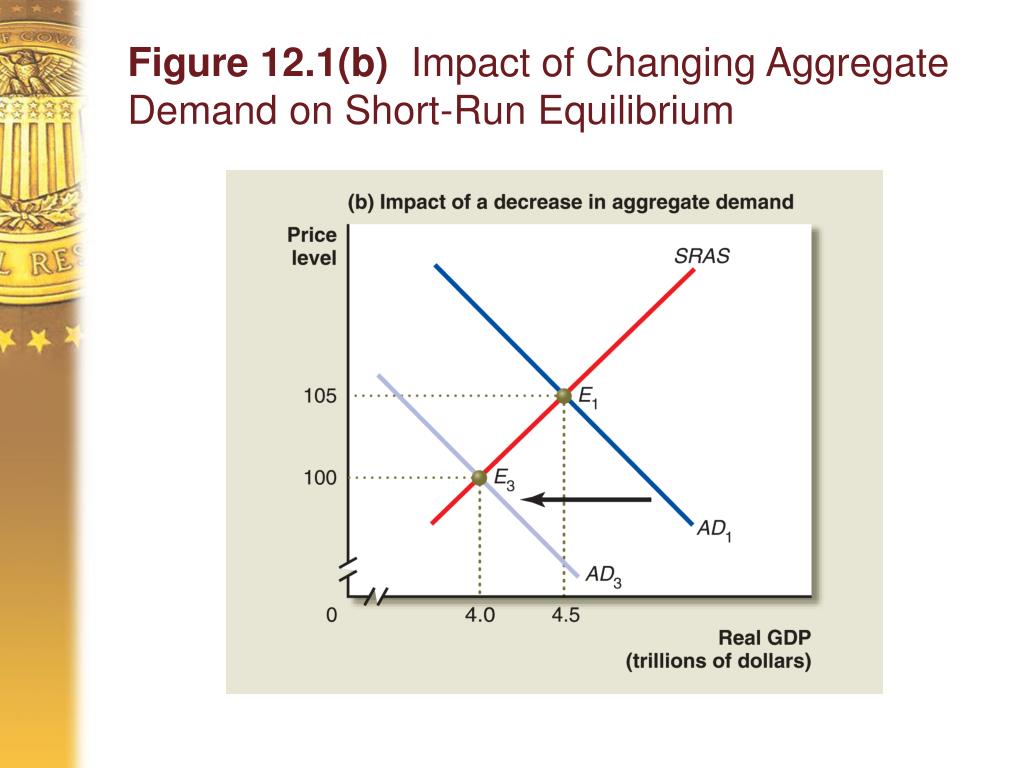 Figure 12.1(b) Impact of Changing Aggregate Demand on Short-Run Equilibrium

(b) Impact of a decrease in aggregate demand

Price level

SRAS

105

$E_1$

100

$E_3$

$AD_1$

$AD_3$

0

4.0

4.5

Real GDP (trillions of dollars)